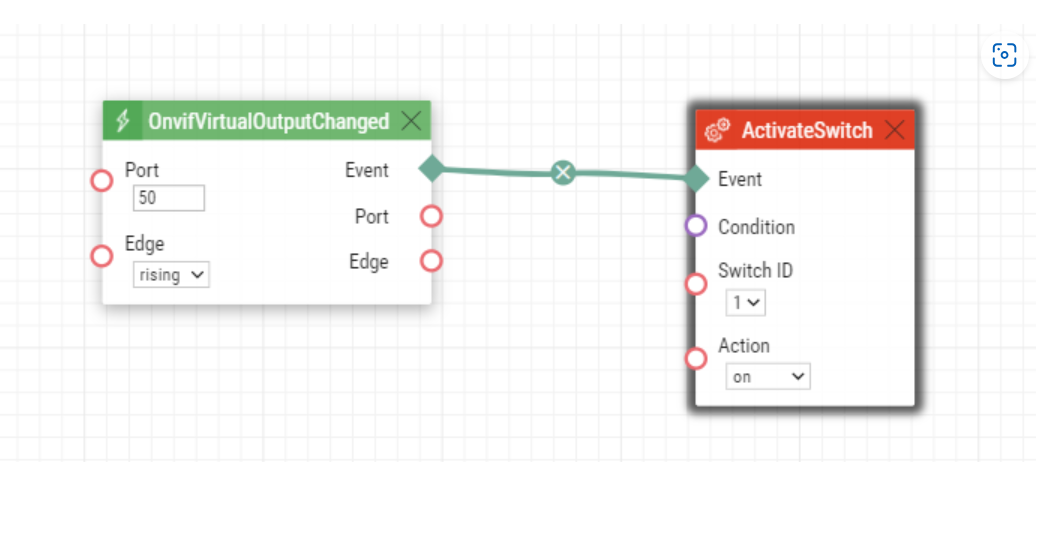 OnvifVirtualOutputChanged

Port
50

Edge
rising

Event

Port

Edge

ActivateSwitch

Event

Condition

Switch ID
1

Action
on